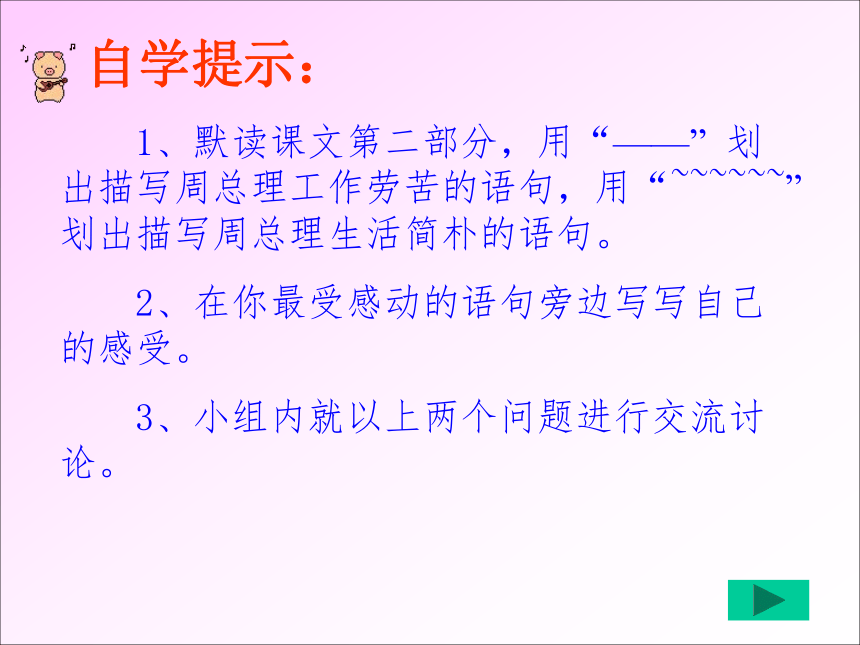 自学提示：

1、默读课文第二部分，用“——”划出描写周总理工作劳苦的语句，用“~~~~~~”划出描写周总理生活简朴的语句。

2、在你最受感动的语句旁边写写自己的感受。

3、小组内就以上两个问题进行交流讨论。